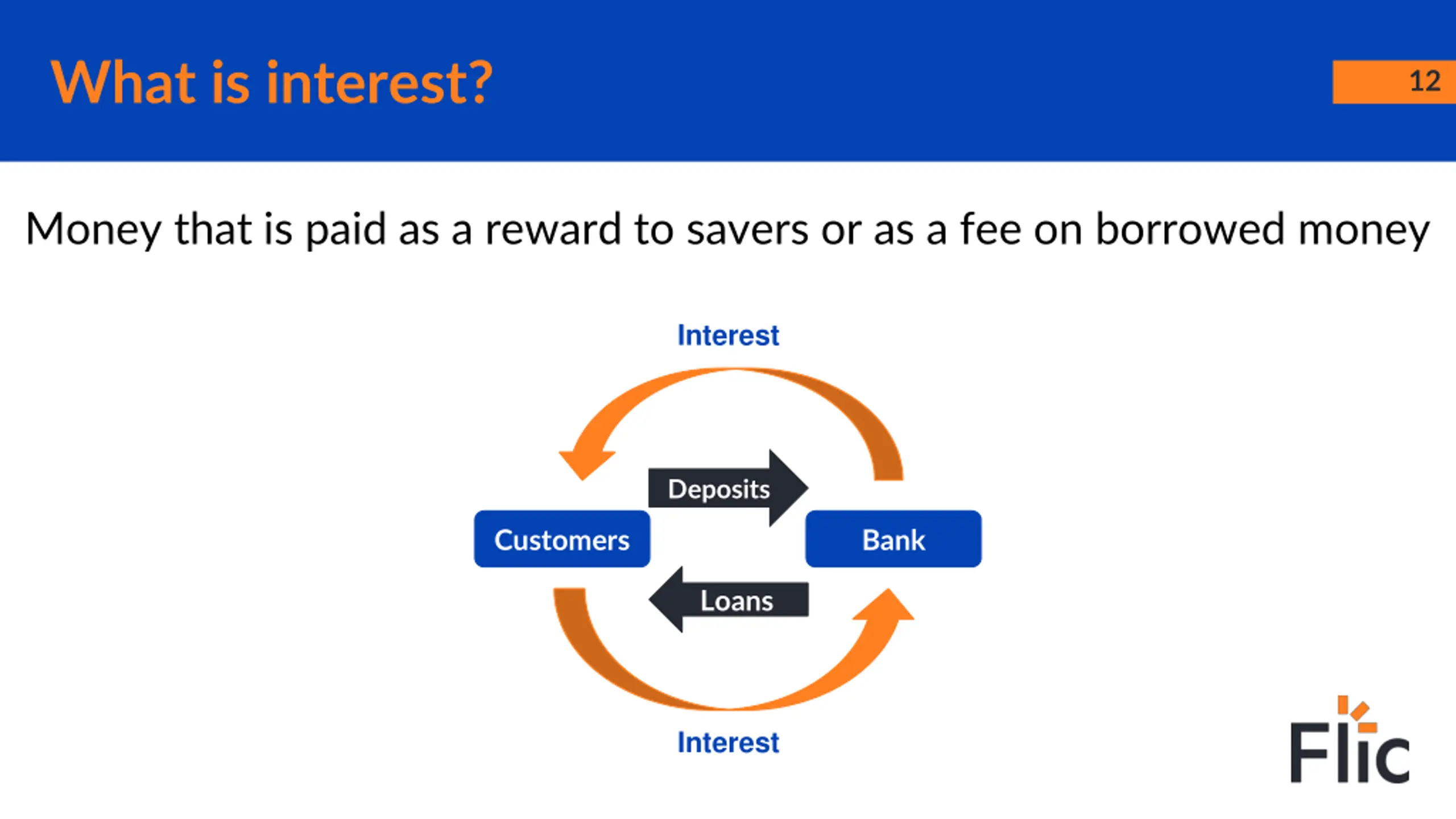 What is interest?

12

Money that is paid as a reward to savers or as a fee on borrowed money

Interest

Deposits

Customers

Bank

Loans

Interest

Flic